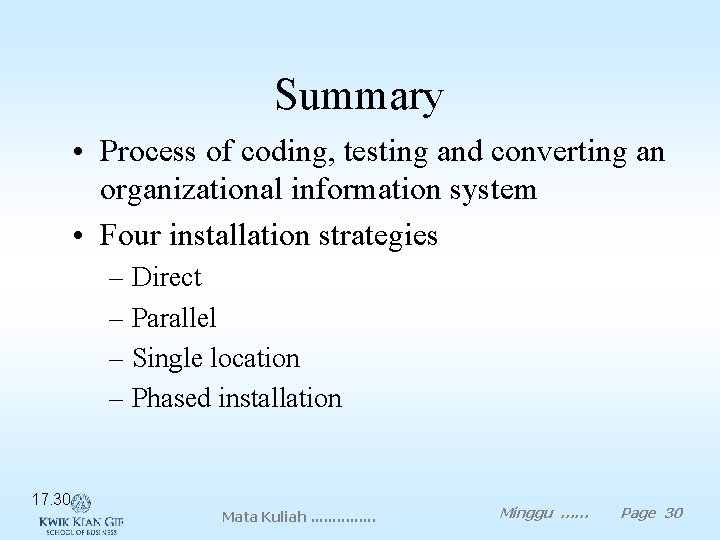 Summary

• Process of coding, testing and converting an organizational information system

• Four installation strategies
– Direct
– Parallel
– Single location
– Phased installation

17.30

KWIK KIAN GIE
SCHOOL OF BUSINESS

Mata Kuliah ..............

Minggu ......

Page 30